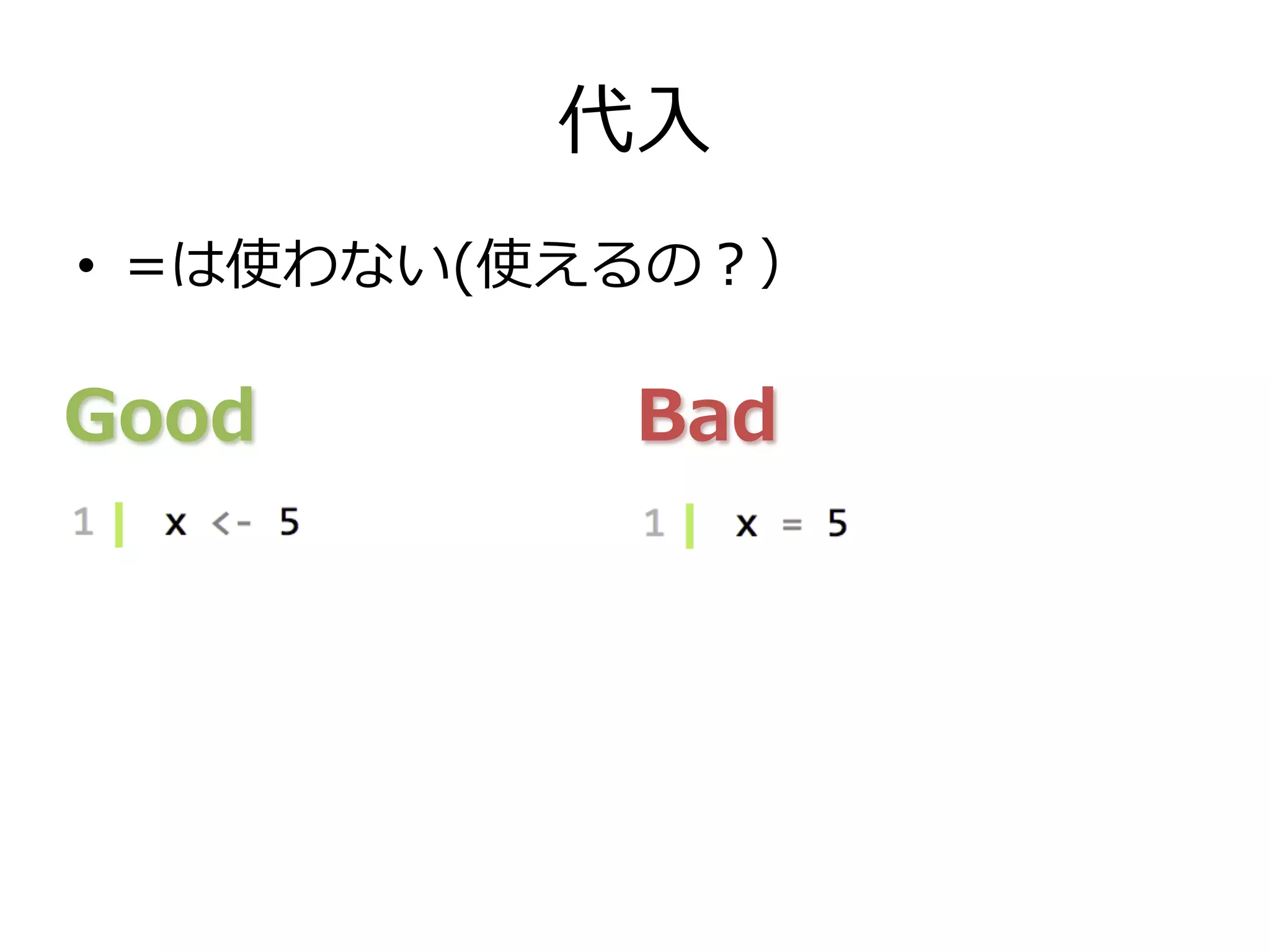 代入

• =は使わない(使えるの？)

Good

1 x <- 5

Bad

1 x = 5